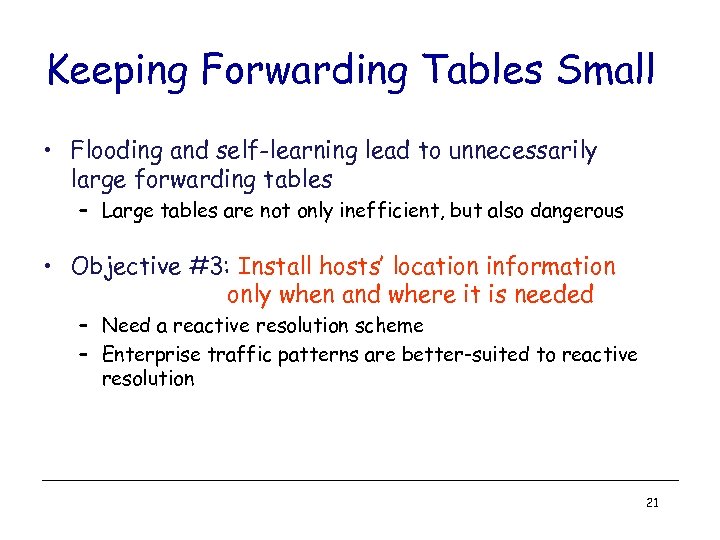 Keeping Forwarding Tables Small

• Flooding and self-learning lead to unnecessarily large forwarding tables
  – Large tables are not only inefficient, but also dangerous

• Objective #3: Install hosts' location information only when and where it is needed
  – Need a reactive resolution scheme
  – Enterprise traffic patterns are better-suited to reactive resolution

21